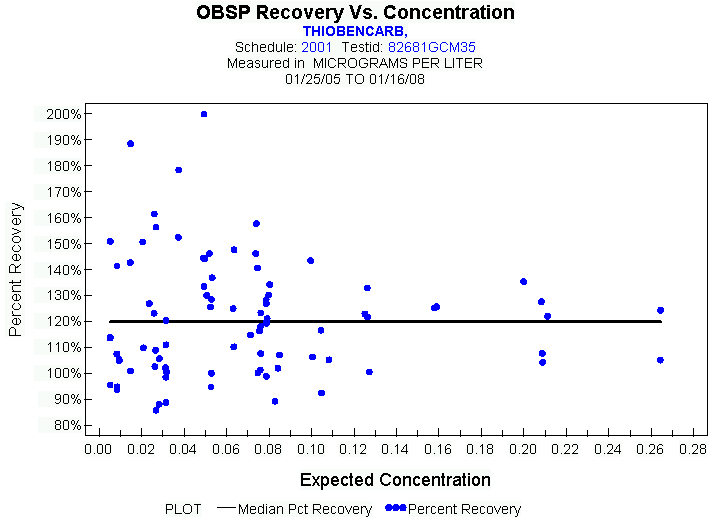 OBSP Recovery Vs. Concentration
THIOBENCARB,
Schedule: 2001 Testid: 82681GCM35
Measured in MICROGRAMS PER LITER
01/25/05 TO 01/16/08

Percent Recovery

200%
190%
180%
170%
160%
150%
140%
130%
120%
110%
100%
90%
80%

0.00 0.02 0.04 0.06 0.08 0.10 0.12 0.14 0.16 0.18 0.20 0.22 0.24 0.26 0.28

Expected Concentration

PLOT Median Pct Recovery Percent Recovery